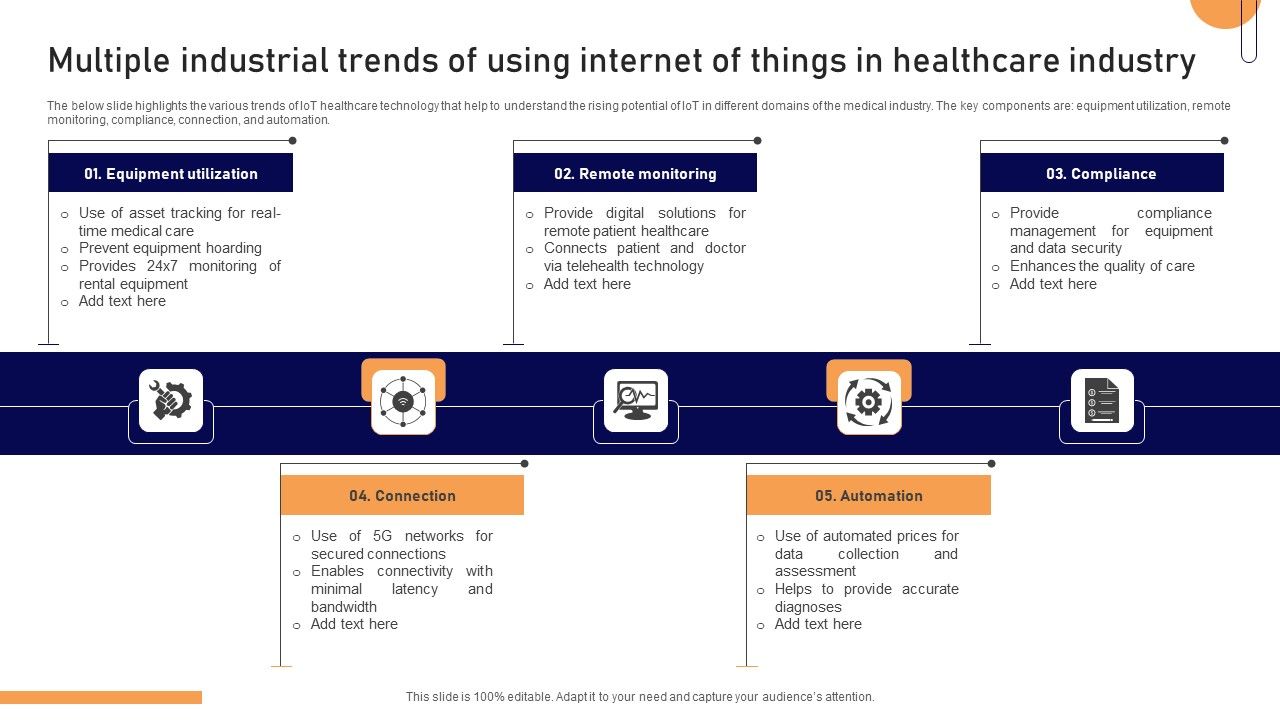 Multiple industrial trends of using internet of things in healthcare industry

The below slide highlights the various trends of IoT healthcare technology that help to understand the rising potential of IoT in different domains of the medical industry. The key components are: equipment utilization, remote monitoring, compliance, connection, and automation.

01. Equipment utilization

o Use of asset tracking for real-time medical care
o Prevent equipment hoarding
o Provides 24x7 monitoring of rental equipment
o Add text here

02. Remote monitoring

o Provide digital solutions for remote patient healthcare
o Connects patient and doctor via telehealth technology
o Add text here

03. Compliance

o Provide compliance management for equipment and data security
o Enhances the quality of care
o Add text here

04. Connection

o Use of 5G networks for secured connections
o Enables connectivity with minimal latency and bandwidth
o Add text here

05. Automation

o Use of automated prices for data collection and assessment
o Helps to provide accurate diagnoses
o Add text here

This slide is 100% editable. Adapt it to your need and capture your audience's attention.